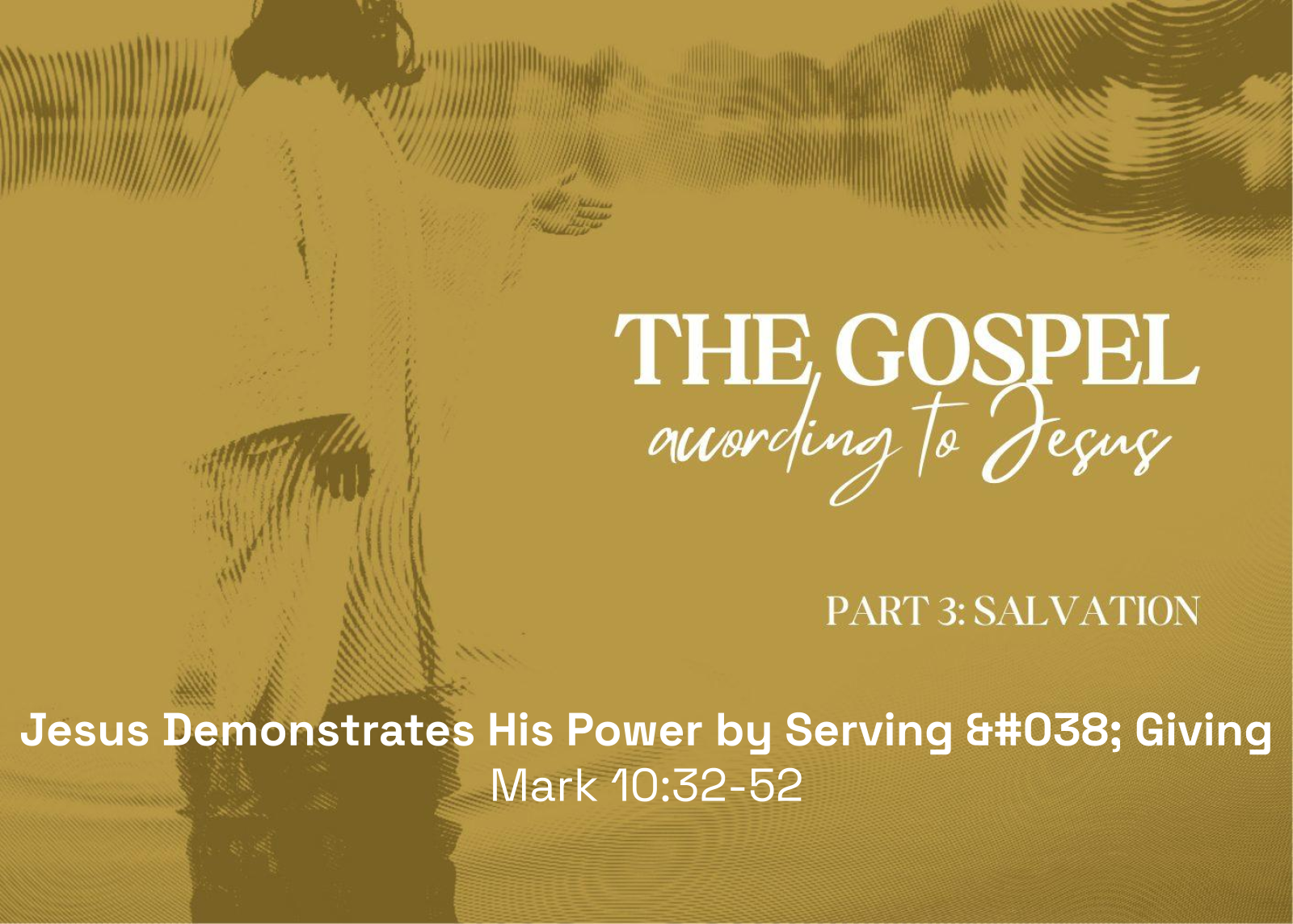 THE GOSPEL
according to Jesus

PART 3: SALVATION

Jesus Demonstrates His Power by Serving &#038; Giving
Mark 10:32-52